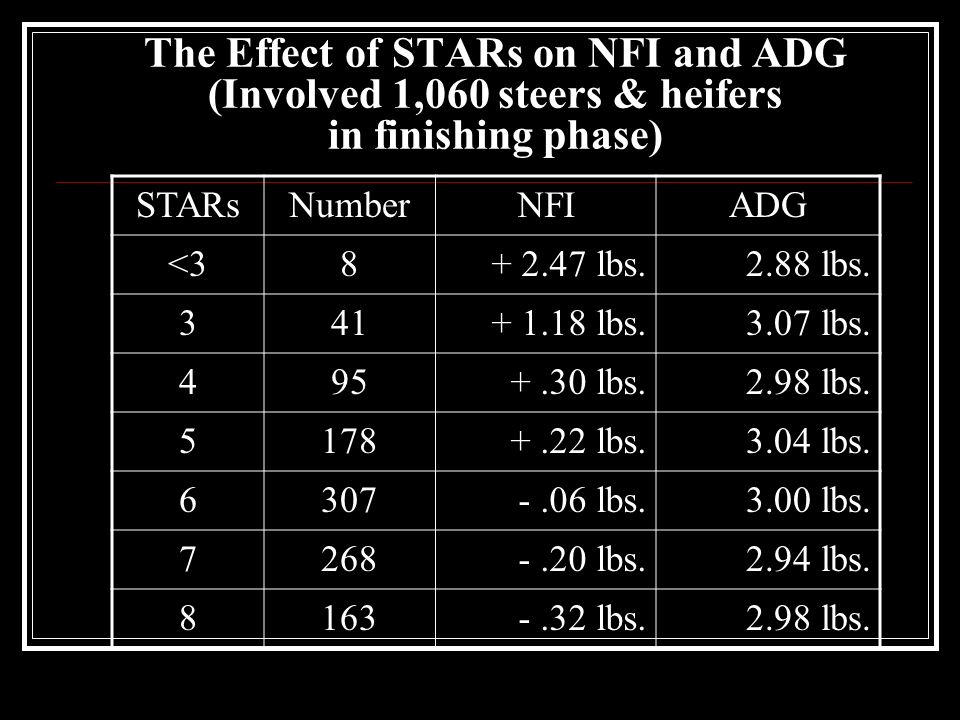 The Effect of STARs on NFI and ADG (Involved 1,060 steers & heifers in finishing phase)

| STARs | Number | NFI | ADG |
|---|---|---|---|
| <3 | 8 | + 2.47 lbs. | 2.88 lbs. |
| 3 | 41 | + 1.18 lbs. | 3.07 lbs. |
| 4 | 95 | + .30 lbs. | 2.98 lbs. |
| 5 | 178 | + .22 lbs. | 3.04 lbs. |
| 6 | 307 | - .06 lbs. | 3.00 lbs. |
| 7 | 268 | - .20 lbs. | 2.94 lbs. |
| 8 | 163 | - .32 lbs. | 2.98 lbs. |